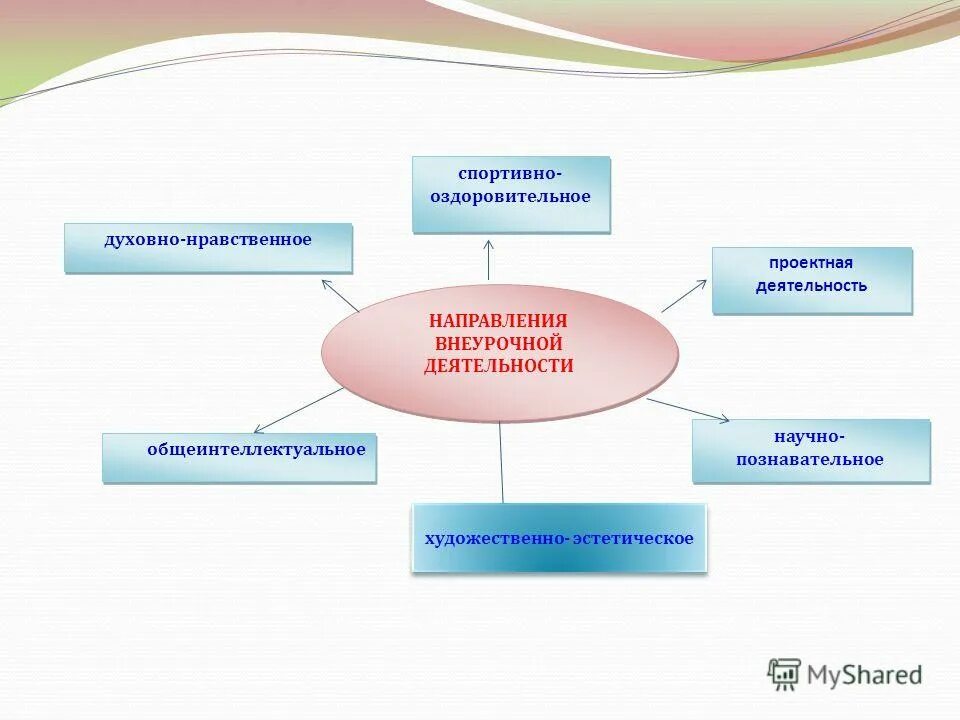 спортивно-оздоровительное

духовно-нравственное

проектная деятельность

НАПРАВЛЕНИЯ ВНЕУРОЧНОЙ ДЕЯТЕЛЬНОСТИ

общеинтеллектуальное

научно-познавательное

художественно-эстетическое

MyShared